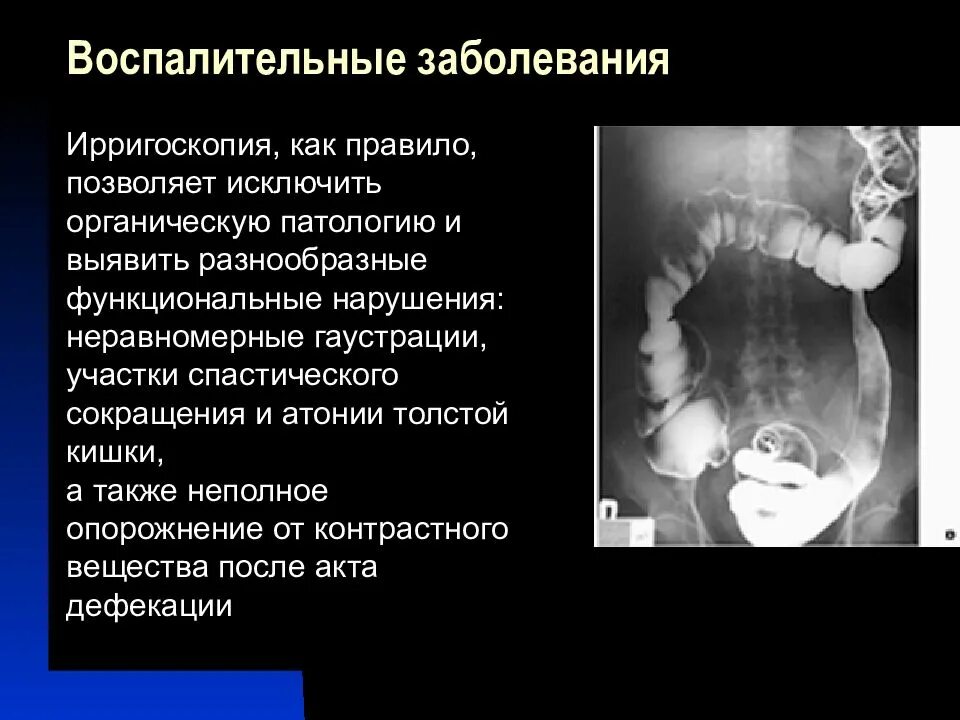 Воспалительные заболевания

Ирригоскопия, как правило, позволяет исключить органическую патологию и выявить разнообразные функциональные нарушения: неравномерные гаустрации, участки спастического сокращения и атонии толстой кишки,
а также неполное опорожнение от контрастного вещества после акта дефекации